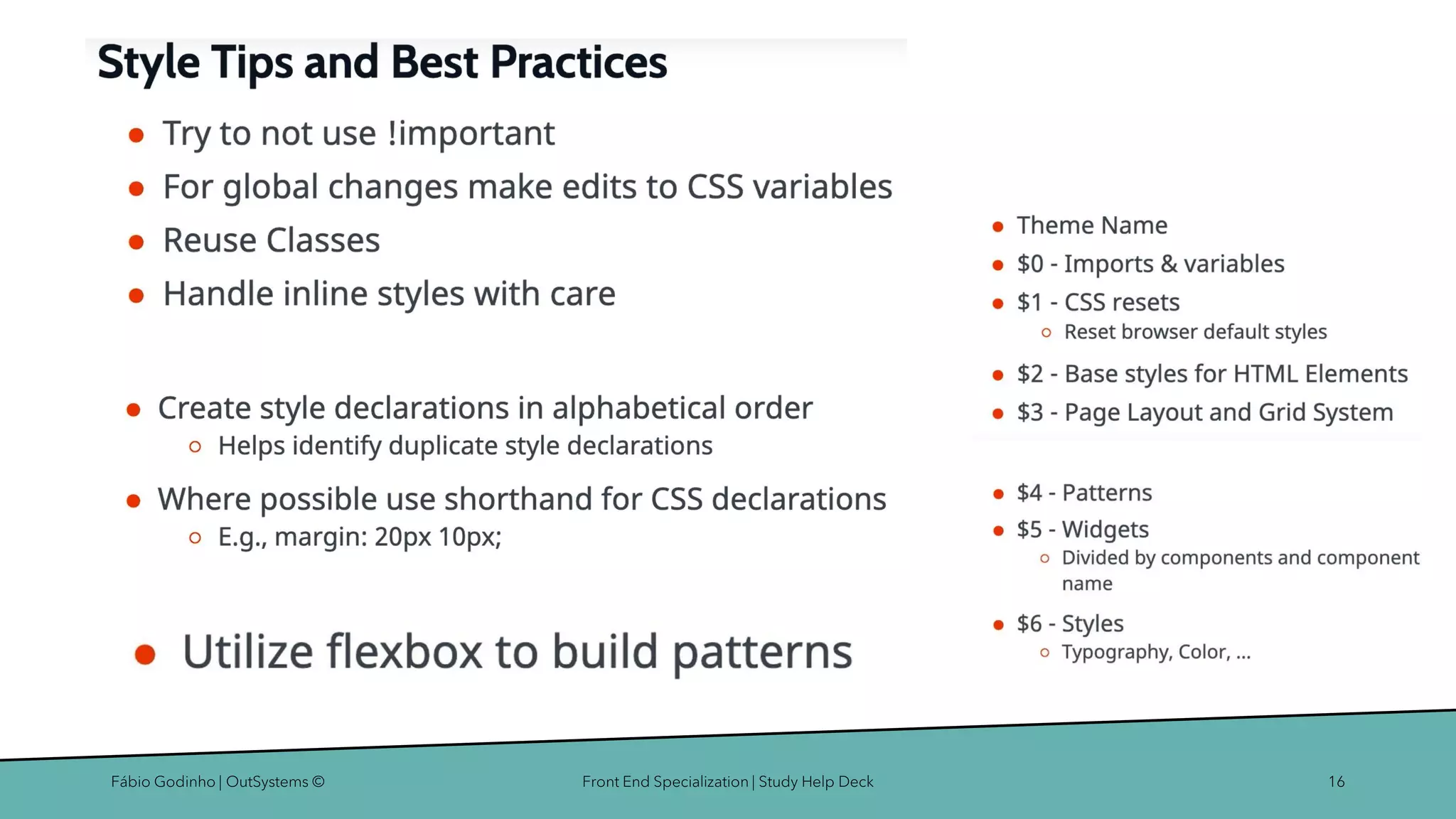 Style Tips and Best Practices

- Try to not use !important
- For global changes make edits to CSS variables
- Reuse Classes
- Handle inline styles with care

- Create style declarations in alphabetical order
  - Helps identify duplicate style declarations
- Where possible use shorthand for CSS declarations
  - E.g., margin: 20px 10px;

- Utilize flexbox to build patterns

- Theme Name
- \$0 - Imports & variables
- \$1 - CSS resets
  - Reset browser default styles
- \$2 - Base styles for HTML Elements
- \$3 - Page Layout and Grid System

- \$4 - Patterns
- \$5 - Widgets
  - Divided by components and component name
- \$6 - Styles
  - Typography, Color, ...

Fábio Godinho | OutSystems ©

Front End Specialization | Study Help Deck

16